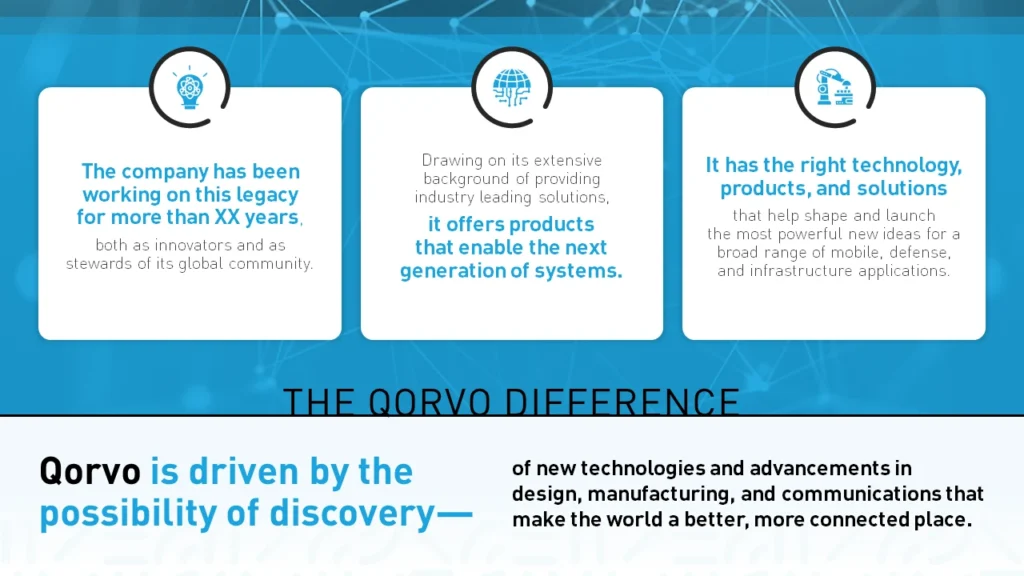 The company has been working on this legacy for more than XX years, both as innovators and as stewards of its global community.

Drawing on its extensive background of providing industry leading solutions, it offers products that enable the next generation of systems.

It has the right technology, products, and solutions that help shape and launch the most powerful new ideas for a broad range of mobile, defense, and infrastructure applications.

THE QORVO DIFFERENCE

Qorvo is driven by the possibility of discovery—

of new technologies and advancements in design, manufacturing, and communications that make the world a better, more connected place.